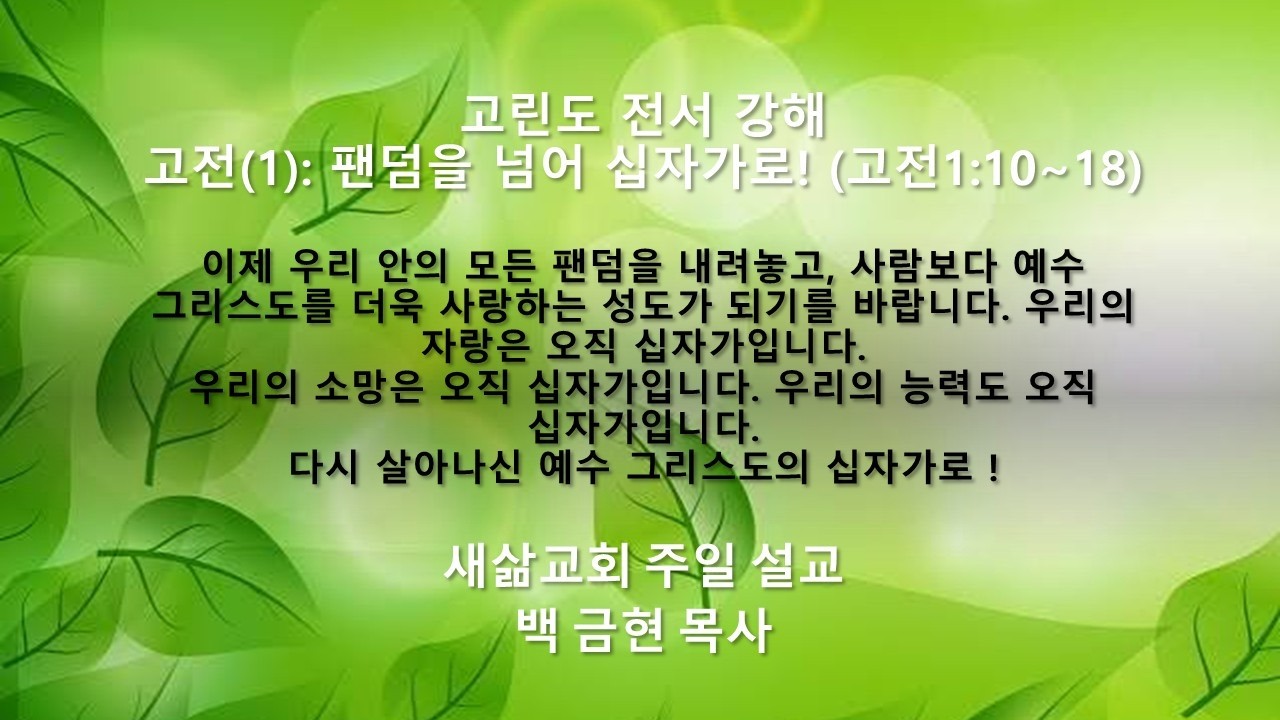 고린도 전서 강해
고전(1): 팬덤을 넘어 십자가로! (고전1:10~18)

이제 우리 안의 모든 팬덤을 내려놓고, 사람보다 예수 그리스도를 더욱 사랑하는 성도가 되기를 바랍니다. 우리의 자랑은 오직 십자가입니다.
우리의 소망은 오직 십자가입니다. 우리의 능력도 오직 십자가입니다.
다시 살아나신 예수 그리스도의 십자가로 !

새삶교회 주일 설교
백 금현 목사